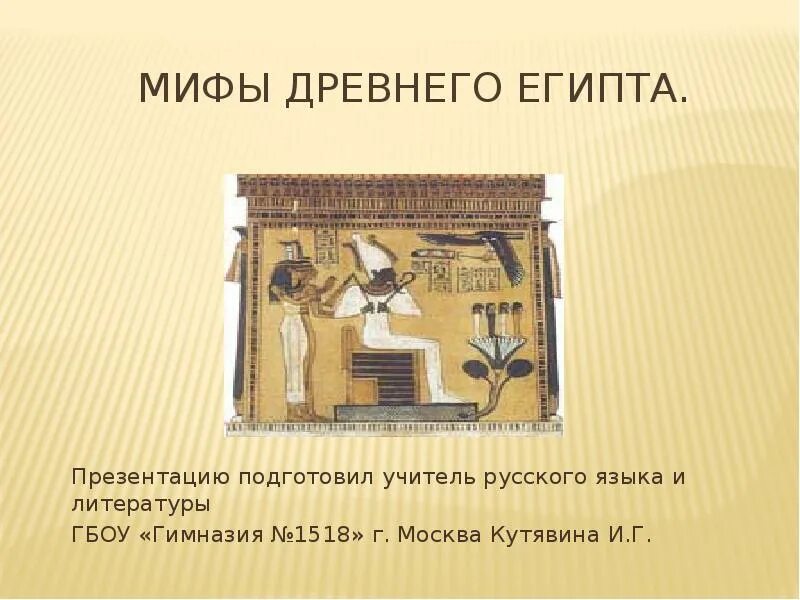 МИФЫ ДРЕВНЕГО ЕГИПТА.

Презентацию подготовил учитель русского языка и литературы

ГБОУ «Гимназия №1518» г. Москва Кутявина И.Г.